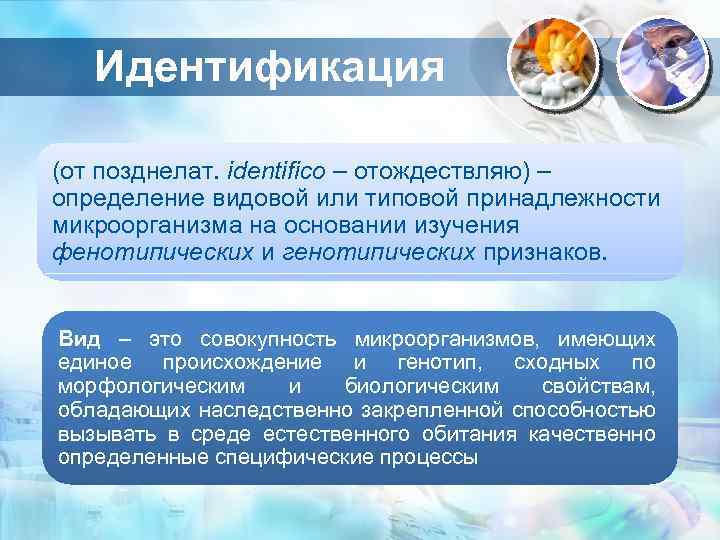 Идентификация

(от позднелат. identifico – отождествляю) – определение видовой или типовой принадлежности микроорганизма на основании изучения фенотипических и генотипических признаков.

Вид – это совокупность микроорганизмов, имеющих единое происхождение и генотип, сходных по морфологическим и биологическим свойствам, обладающих наследственно закрепленной способностью вызывать в среде естественного обитания качественно определенные специфические процессы